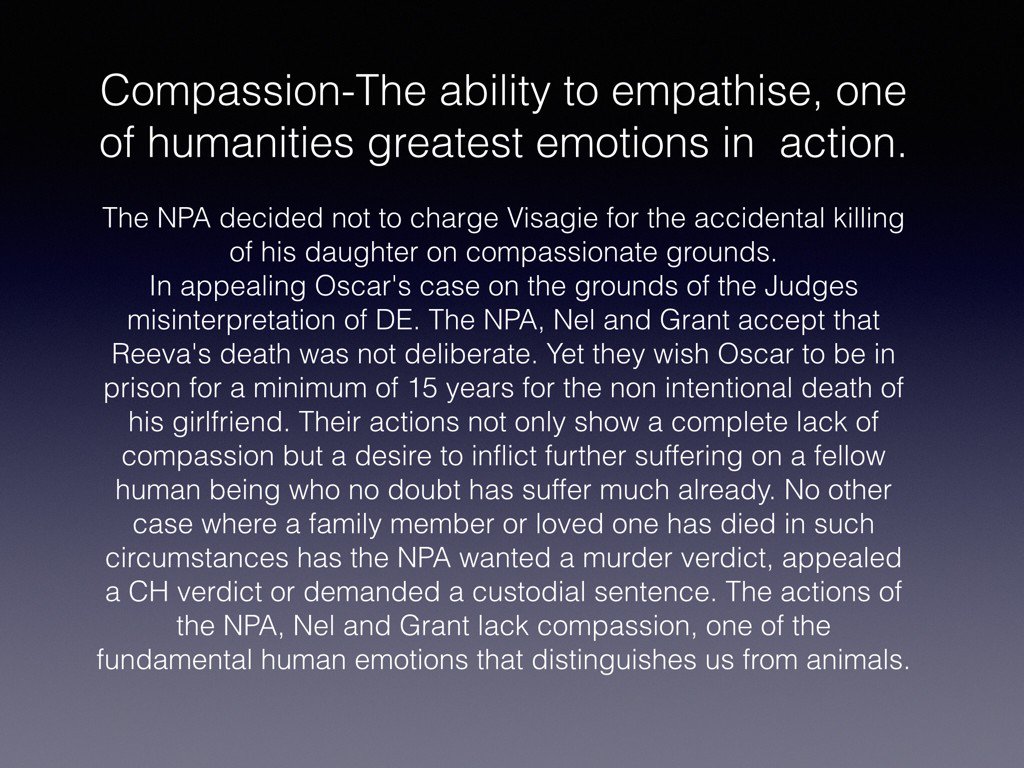 Compassion-The ability to empathise, one of humanities greatest emotions in  action.

The NPA decided not to charge Visagie for the accidental killing of his daughter on compassionate grounds.
In appealing Oscar's case on the grounds of the Judges misinterpretation of DE. The NPA, Nel and Grant accept that Reeva's death was not deliberate. Yet they wish Oscar to be in prison for a minimum of 15 years for the non intentional death of his girlfriend. Their actions not only show a complete lack of compassion but a desire to inflict further suffering on a fellow human being who no doubt has suffer much already. No other case where a family member or loved one has died in such circumstances has the NPA wanted a murder verdict, appealed a CH verdict or demanded a custodial sentence. The actions of the NPA, Nel and Grant lack compassion, one of the fundamental human emotions that distinguishes us from animals.